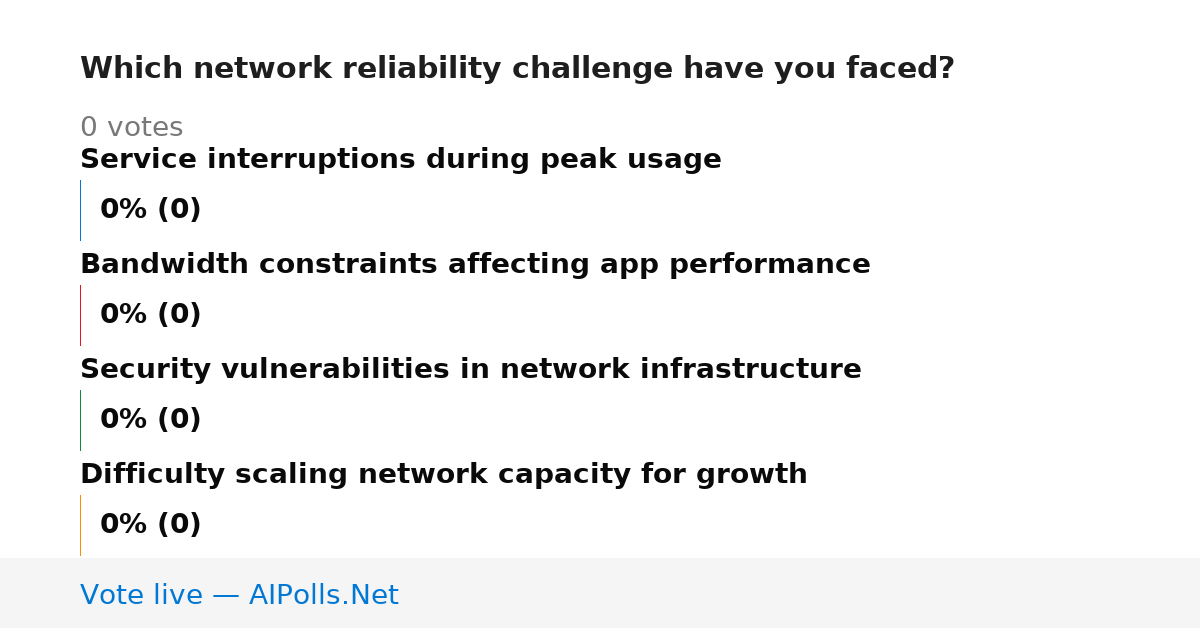 Which network reliability challenge have you faced?

0 votes

Service interruptions during peak usage

0% (0)

Bandwidth constraints affecting app performance

0% (0)

Security vulnerabilities in network infrastructure

0% (0)

Difficulty scaling network capacity for growth

0% (0)

Vote live — AIPolls.Net